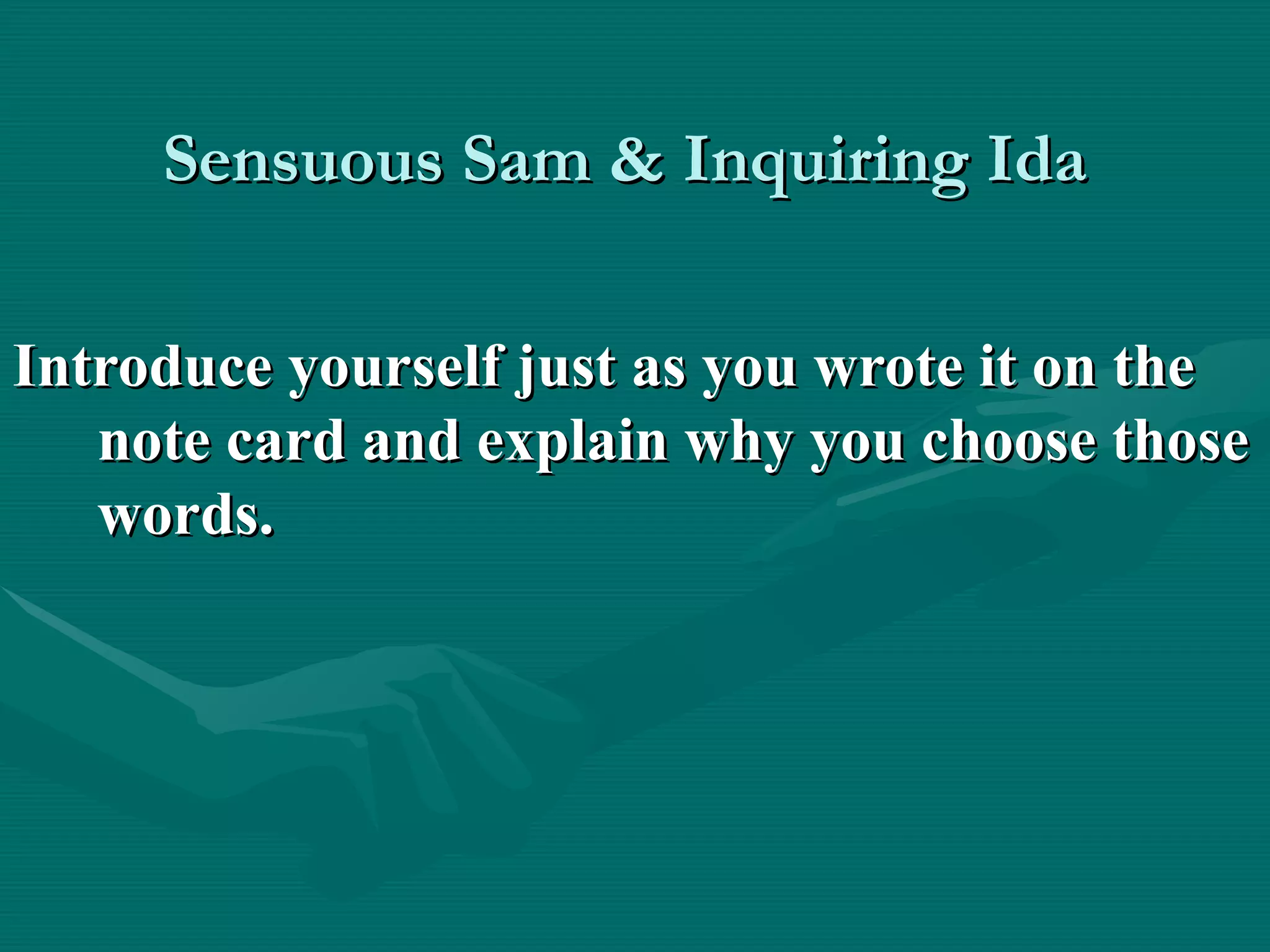 Sensuous Sam & Inquiring Ida

Introduce yourself just as you wrote it on the note card and explain why you choose those words.